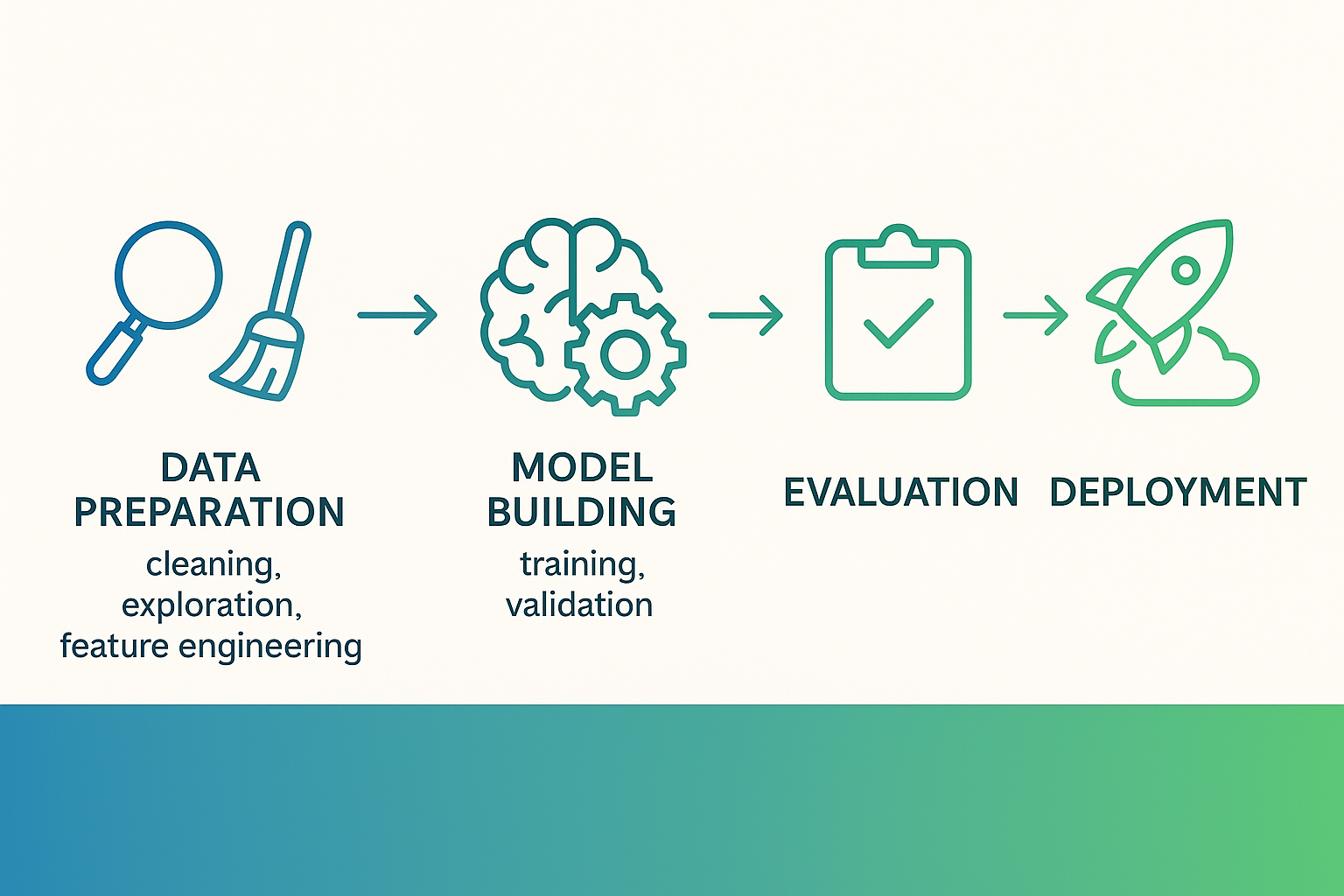 DATA PREPARATION
cleaning, exploration, feature engineering

MODEL BUILDING
training, validation

EVALUATION

DEPLOYMENT